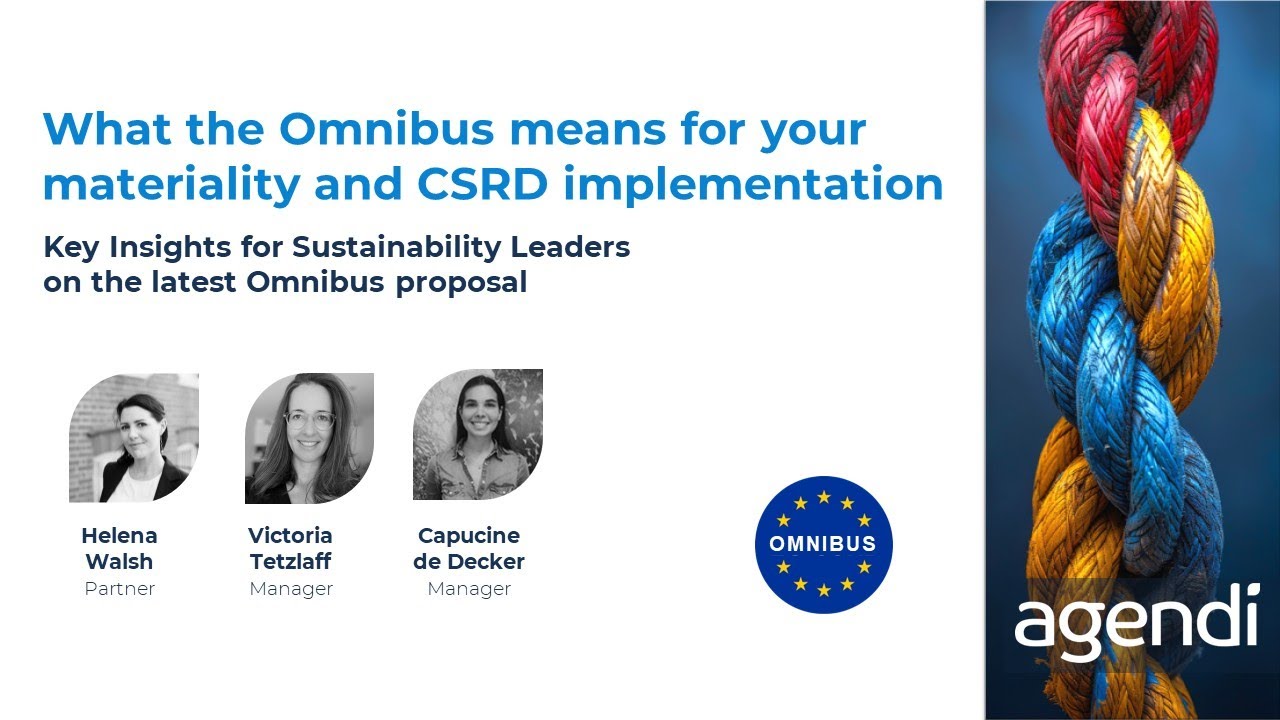 What the Omnibus means for your materiality and CSRD implementation

Key Insights for Sustainability Leaders on the latest Omnibus proposal

Helena Walsh
Partner

Victoria Tetzlaff
Manager

Capucine de Decker
Manager

OMNIBUS

agendi